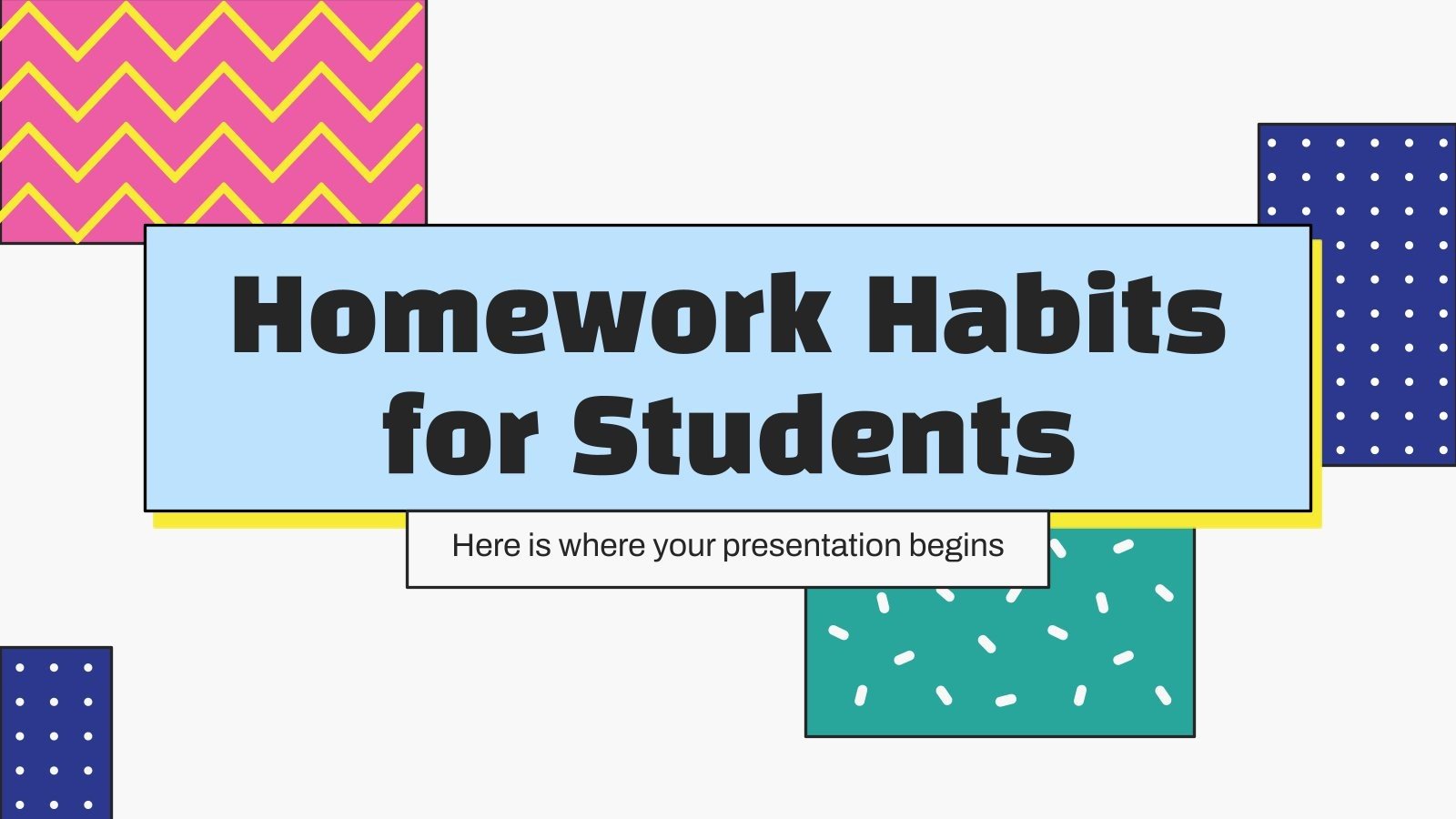 Homework Habits for Students

Here is where your presentation begins